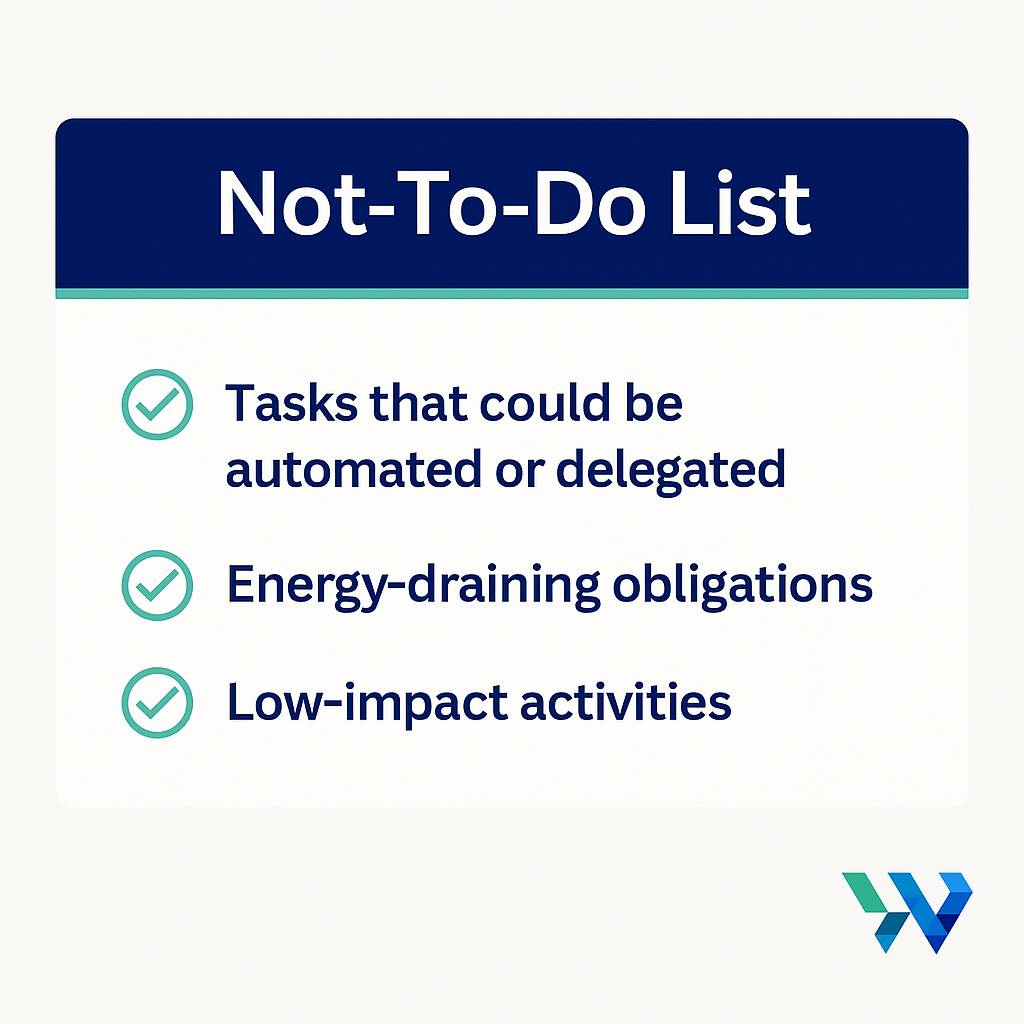 Not-To-Do List

Tasks that could be automated or delegated

Energy-draining obligations

Low-impact activities